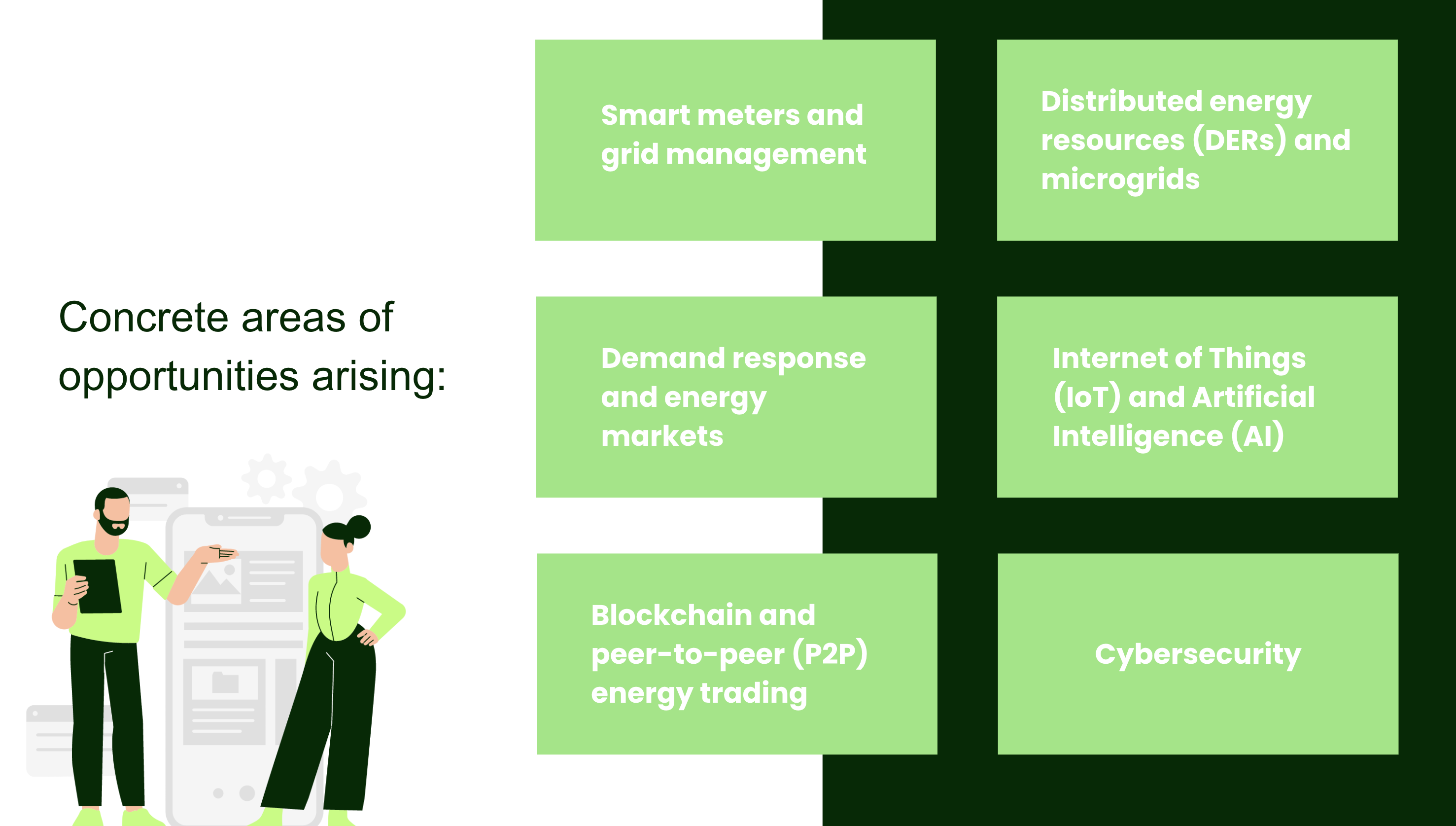 Concrete areas of opportunities arising:

Smart meters and grid management

Distributed energy resources (DERs) and microgrids

Demand response and energy markets

Internet of Things (IoT) and Artificial Intelligence (AI)

Blockchain and peer-to-peer (P2P) energy trading

Cybersecurity